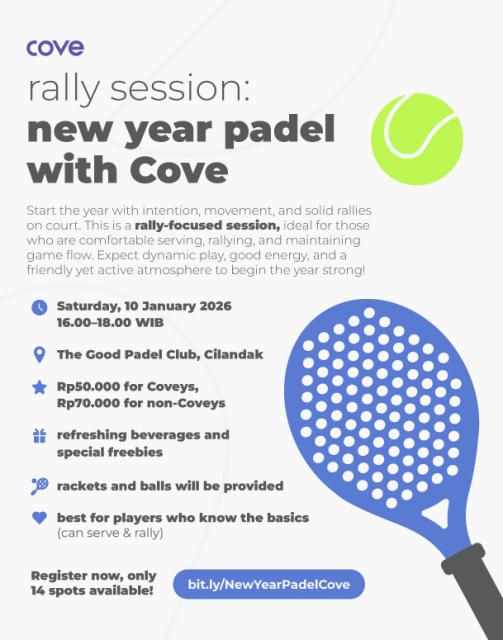 cove

rally session:
new year padel with Cove

Start the year with intention, movement, and solid rallies on court. This is a rally-focused session, ideal for those who are comfortable serving, rallying, and maintaining game flow. Expect dynamic play, good energy, and a friendly yet active atmosphere to begin the year strong!

Saturday, 10 January 2026
16.00–18.00 WIB

The Good Padel Club, Cilandak

Rp50.000 for Coveys,
Rp70.000 for non-Coveys

refreshing beverages and special freebies

rackets and balls will be provided

best for players who know the basics
(can serve & rally)

Register now, only 14 spots available!

bit.ly/NewYearPadelCove